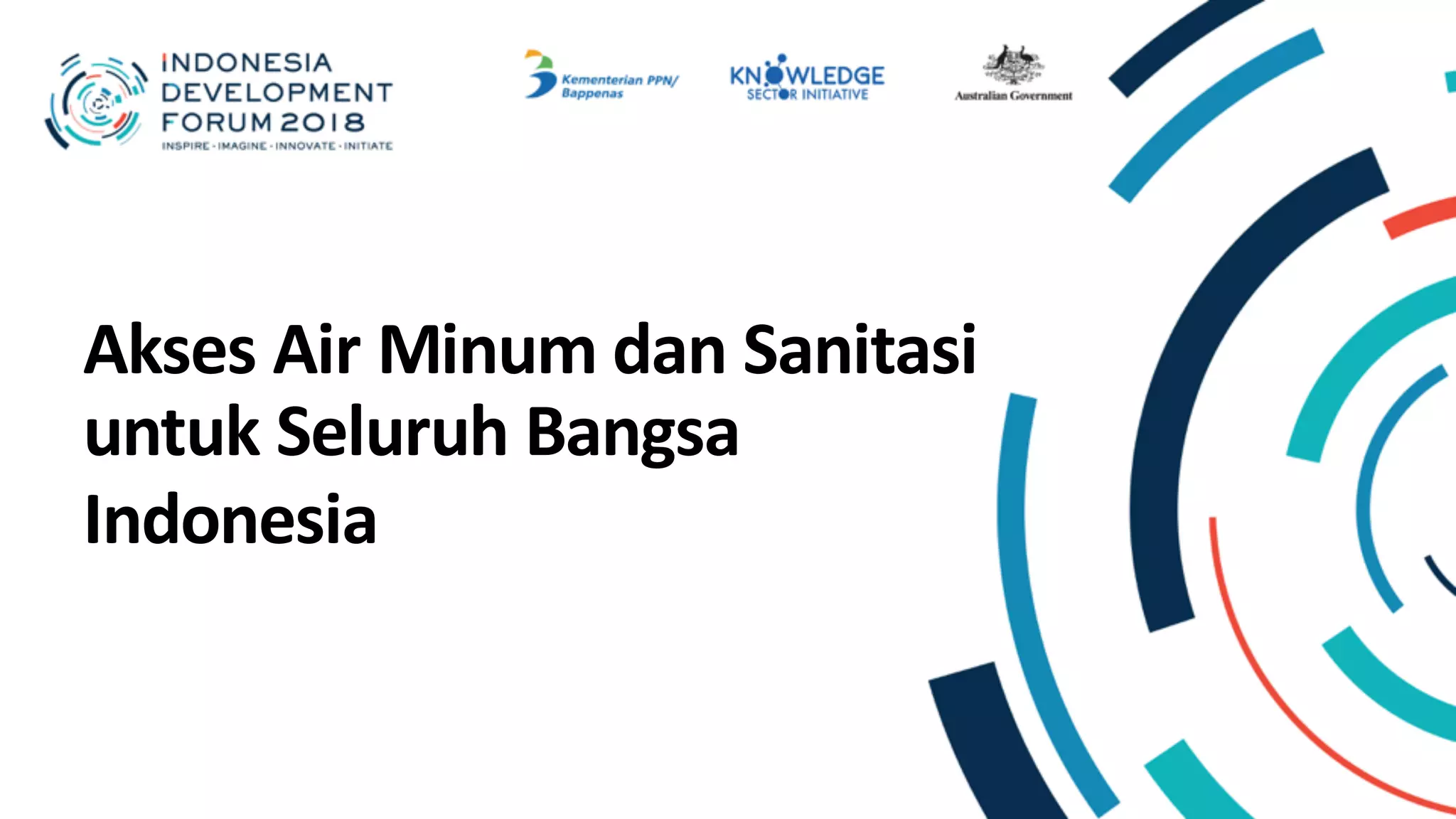 INDONESIA DEVELOPMENT FORUM 2018
INSPIRE - IMAGINE - INNOVATE - INITIATE

Kementerian PPN/ Bappenas

KNOWLEDGE SECTOR INITIATIVE

Australian Government

Akses Air Minum dan Sanitasi untuk Seluruh Bangsa Indonesia